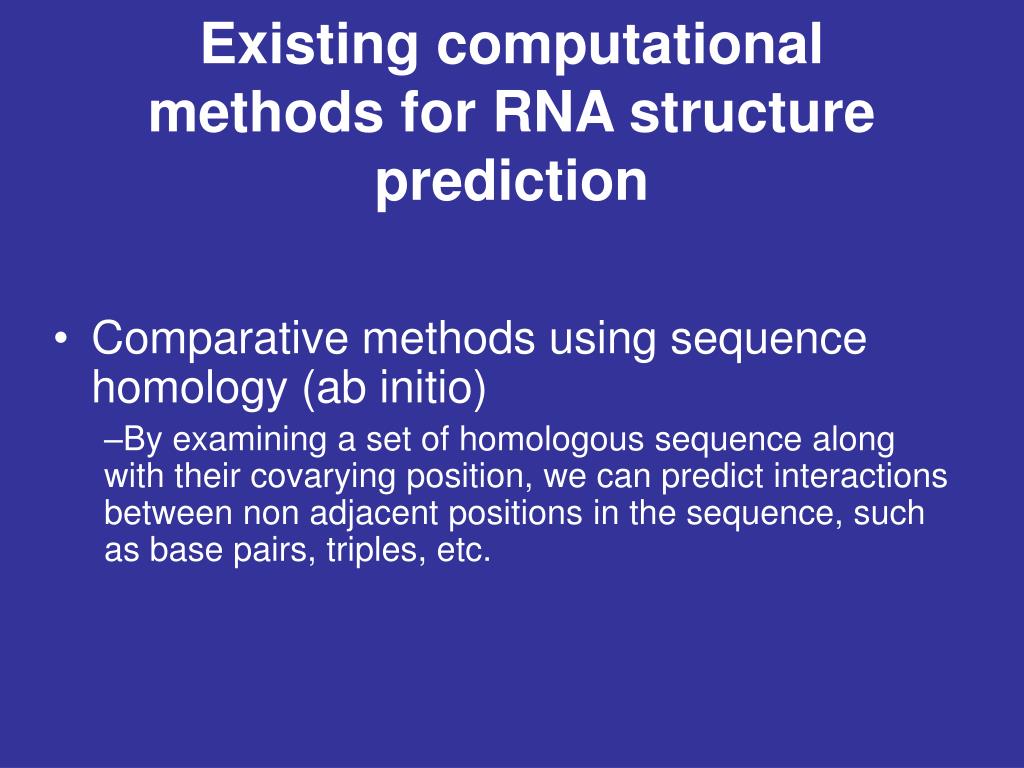 Existing computational methods for RNA structure prediction

• Comparative methods using sequence homology (ab initio)

–By examining a set of homologous sequence along with their covarying position, we can predict interactions between non adjacent positions in the sequence, such as base pairs, triples, etc.